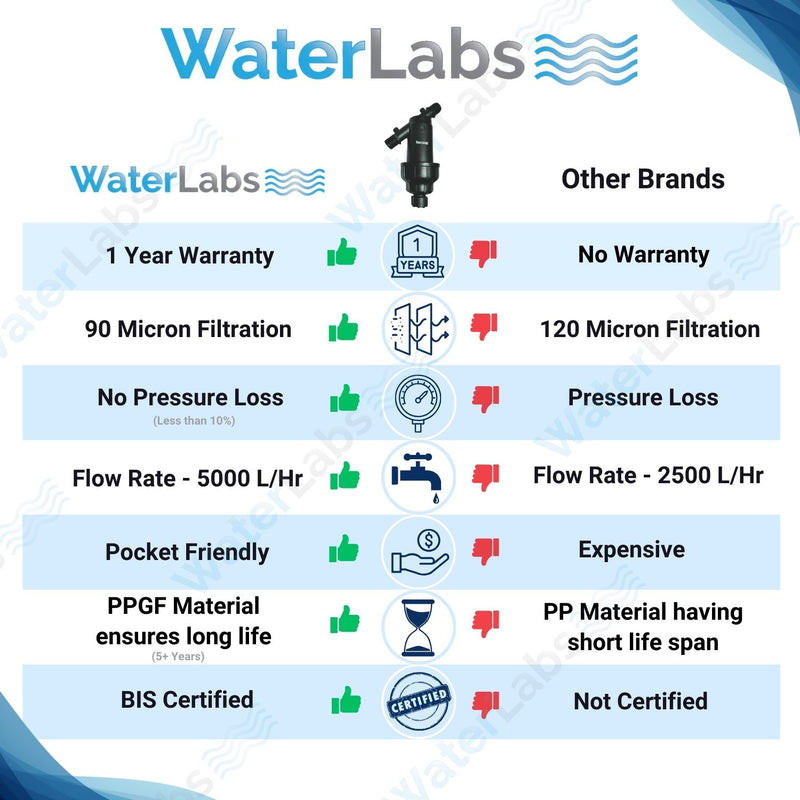 WaterLabs

| WaterLabs | | Other Brands |
|---|---|---|
| 1 Year Warranty | 1 YEARS | No Warranty |
| 90 Micron Filtration | | 120 Micron Filtration |
| No Pressure Loss (Less than 10%) | | Pressure Loss |
| Flow Rate - 5000 L/Hr | | Flow Rate - 2500 L/Hr |
| Pocket Friendly | | Expensive |
| PPGF Material ensures long life (5+ Years) | | PP Material having short life span |
| BIS Certified | CERTIFIED | Not Certified |